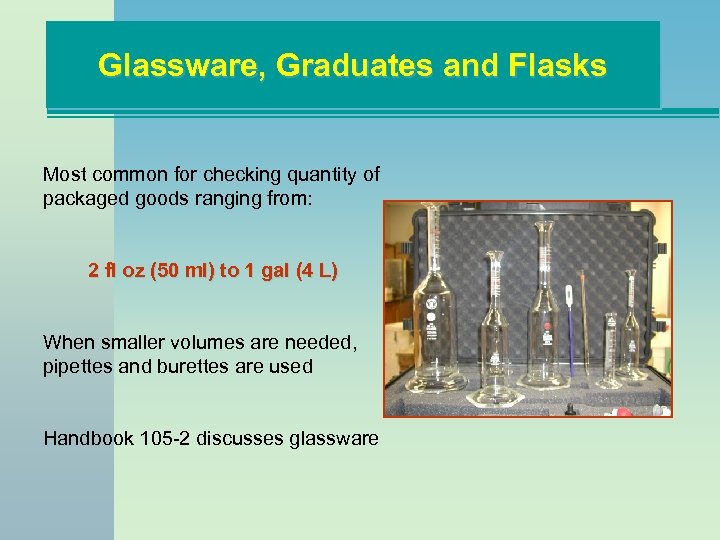 Glassware, Graduates and Flasks

Most common for checking quantity of packaged goods ranging from:

2 fl oz (50 ml) to 1 gal (4 L)

When smaller volumes are needed, pipettes and burettes are used

Handbook 105-2 discusses glassware